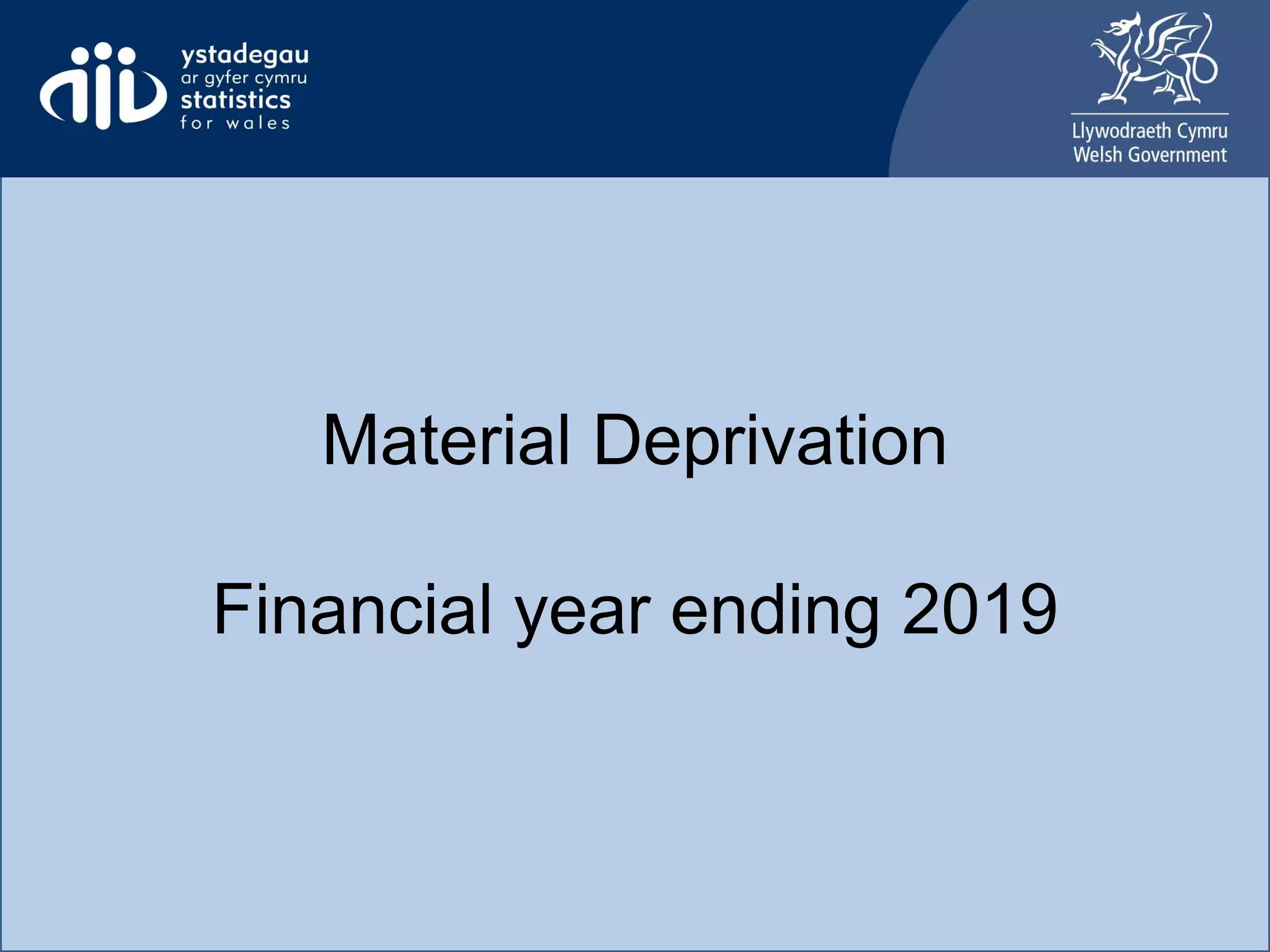 ystadegau
ar gyfer cymru
statistics
for wales

Llywodraeth Cymru
Welsh Government

Material Deprivation

Financial year ending 2019